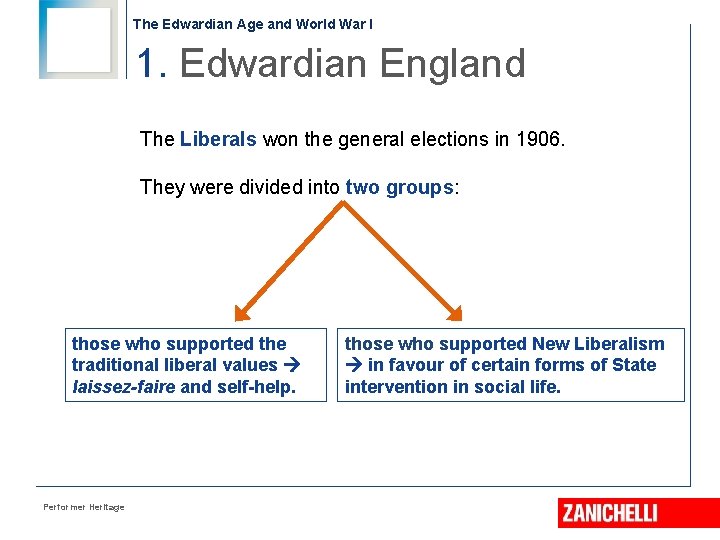 The Edwardian Age and World War I

1. Edwardian England

The Liberals won the general elections in 1906.

They were divided into two groups:

those who supported the traditional liberal values → laissez-faire and self-help.

those who supported New Liberalism → in favour of certain forms of State intervention in social life.

Performer Heritage

ZANICHELLI